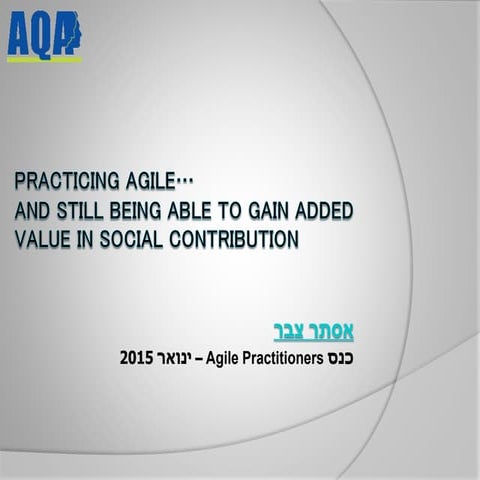 AQA

PRACTICING AGILE…
AND STILL BEING ABLE TO GAIN ADDED VALUE IN SOCIAL CONTRIBUTION

אסתר צבר

כנס Agile Practitioners – ינואר 2015